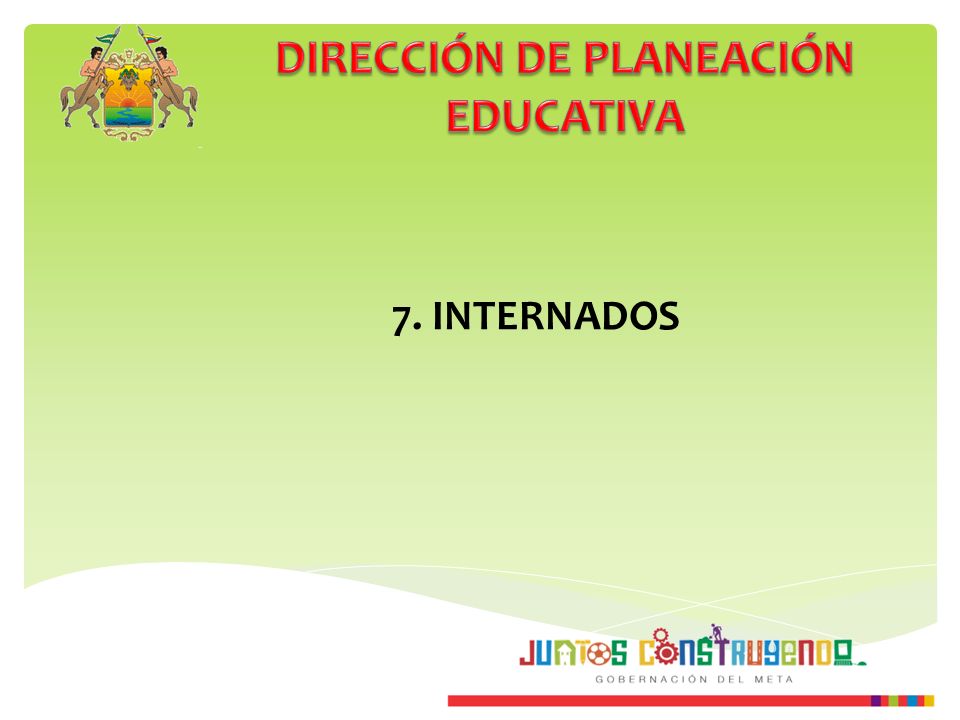 DIRECCIÓN DE PLANEACIÓN EDUCATIVA

7. INTERNADOS

JUNTOS CONSTRUYENDO
GOBERNACIÓN DEL META